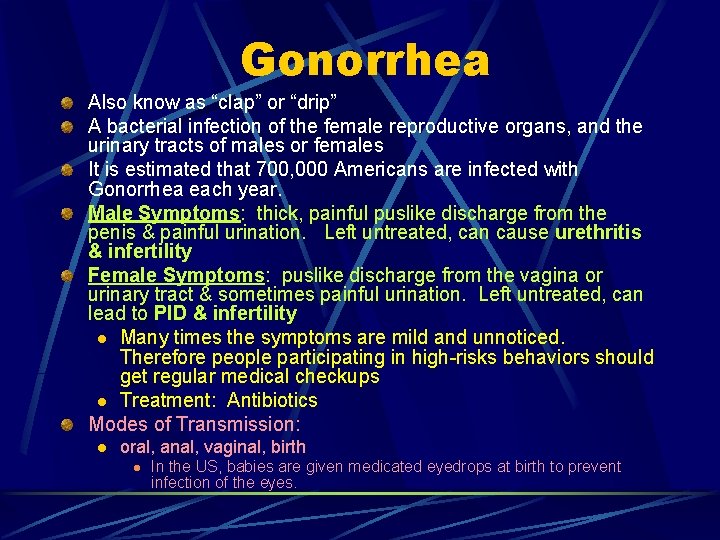 Gonorrhea

Also know as “clap” or “drip”

A bacterial infection of the female reproductive organs, and the urinary tracts of males or females

It is estimated that 700,000 Americans are infected with Gonorrhea each year.

Male Symptoms: thick, painful puslike discharge from the penis & painful urination. Left untreated, can cause urethritis & infertility

Female Symptoms: puslike discharge from the vagina or urinary tract & sometimes painful urination. Left untreated, can lead to PID & infertility

Many times the symptoms are mild and unnoticed. Therefore people participating in high-risks behaviors should get regular medical checkups

Treatment: Antibiotics

Modes of Transmission:

oral, anal, vaginal, birth

In the US, babies are given medicated eyedrops at birth to prevent infection of the eyes.